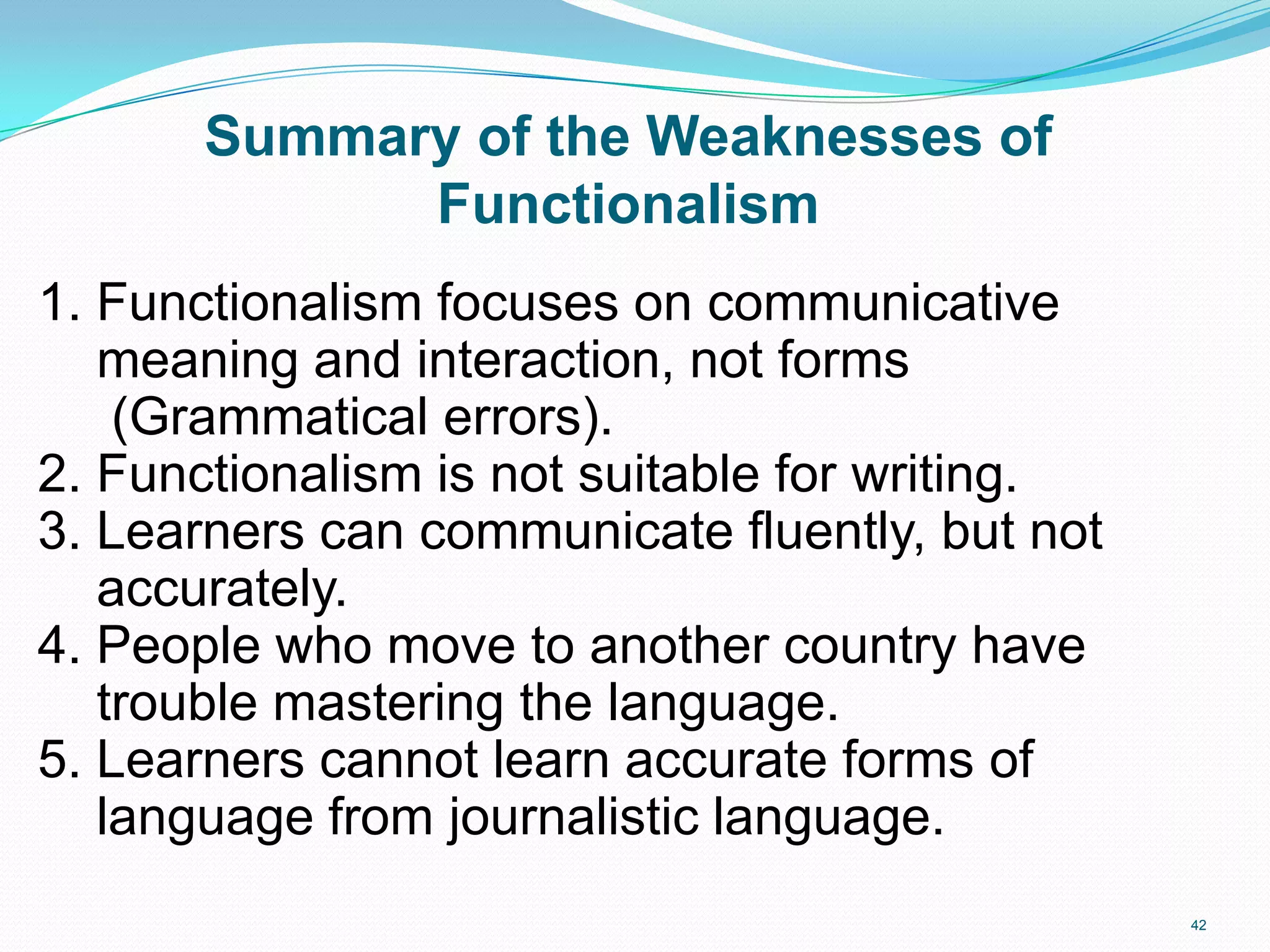 Summary of the Weaknesses of Functionalism

1. Functionalism focuses on communicative meaning and interaction, not forms (Grammatical errors).
2. Functionalism is not suitable for writing.
3. Learners can communicate fluently, but not accurately.
4. People who move to another country have trouble mastering the language.
5. Learners cannot learn accurate forms of language from journalistic language.

42